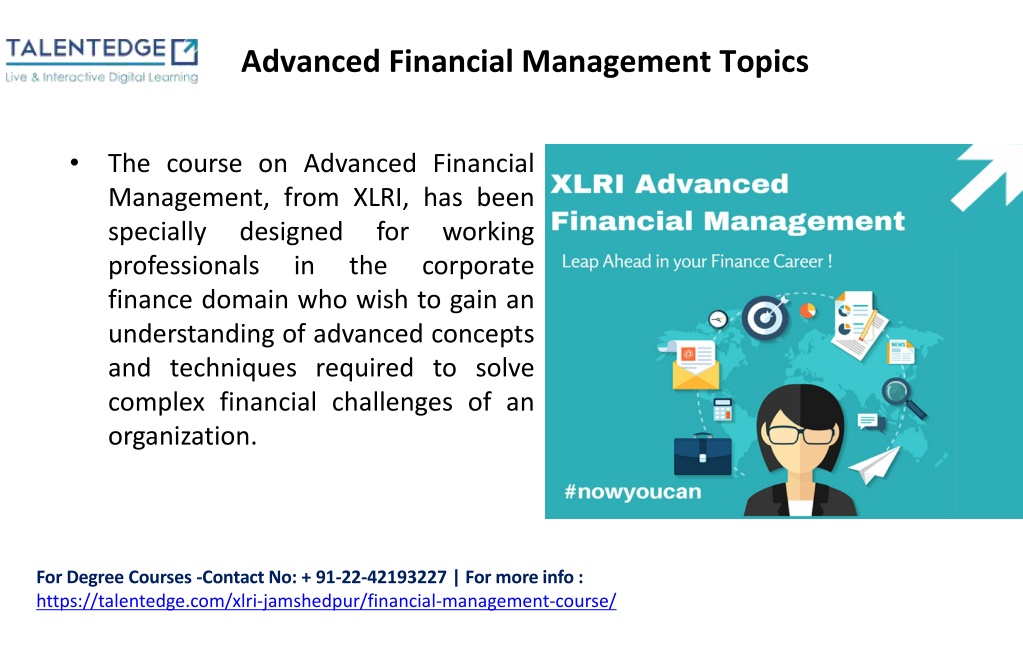 TALENTEDGE
Live & Interactive Digital Learning

Advanced Financial Management Topics

• The course on Advanced Financial Management, from XLRI, has been specially designed for working professionals in the corporate finance domain who wish to gain an understanding of advanced concepts and techniques required to solve complex financial challenges of an organization.

XLRI Advanced Financial Management

Leap Ahead in your Finance Career !

#nowyoucan

For Degree Courses -Contact No: + 91-22-42193227 | For more info : https://talentedge.com/xlri-jamshedpur/financial-management-course/